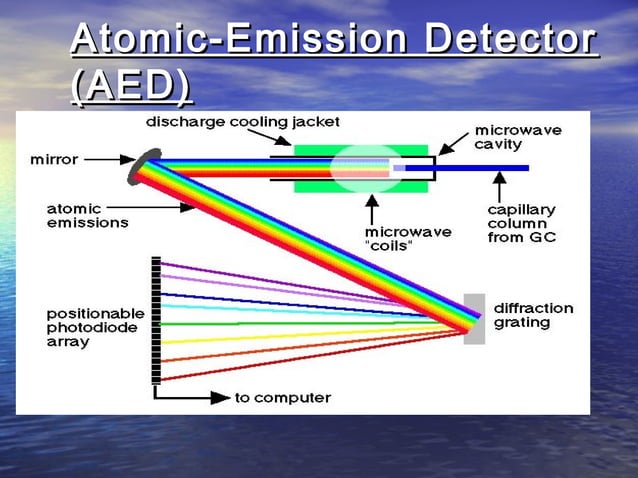 Atomic-Emission Detector (AED)

discharge cooling jacket

microwave cavity

mirror

atomic emissions

microwave "coils"

capillary column from GC

positionable photodiode array

diffraction grating

to computer